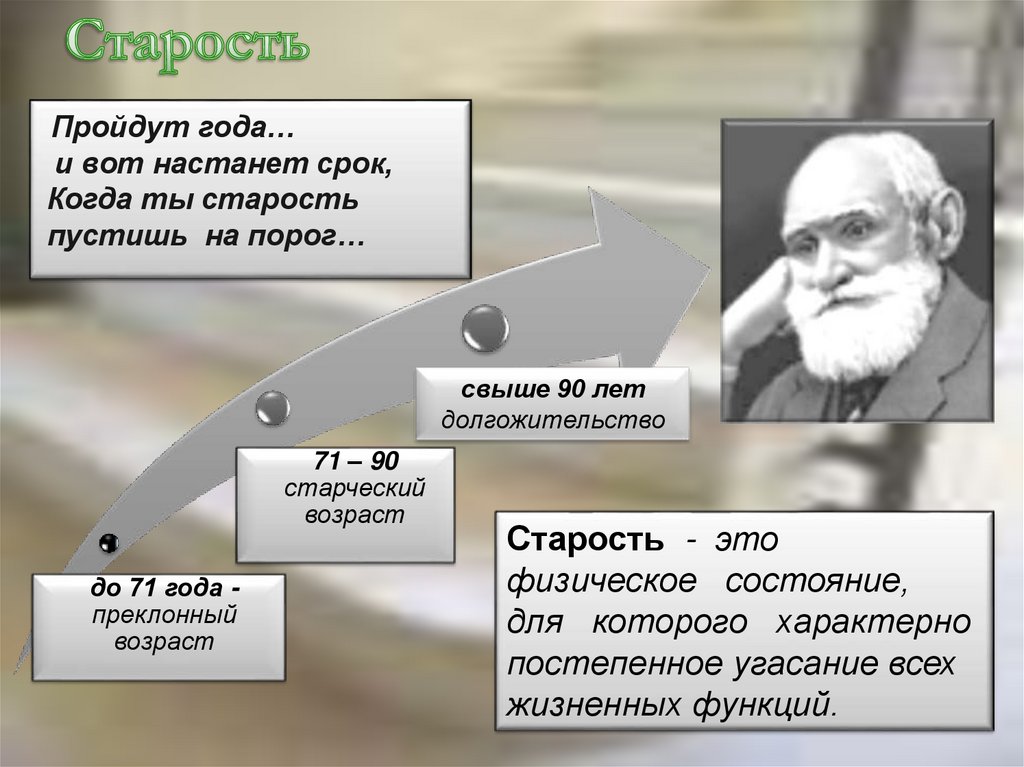 Старость

Пройдут года…
и вот настанет срок,
Когда ты старость
пустишь на порог…

свыше 90 лет
долгожительство

71 – 90
старческий
возраст

до 71 года -
преклонный
возраст

Старость - это физическое состояние, для которого характерно постепенное угасание всех жизненных функций.